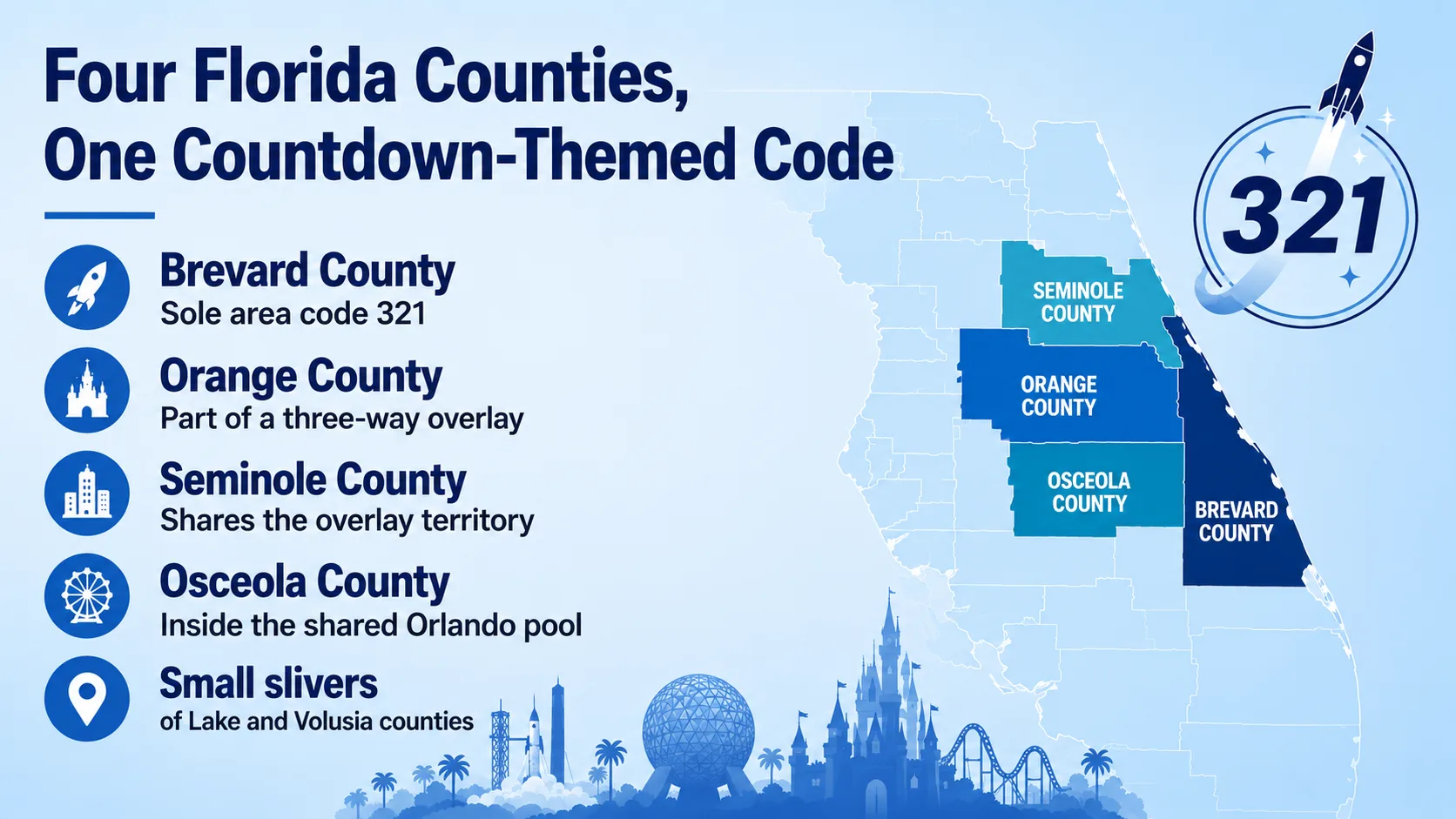 Four Florida Counties, One Countdown-Themed Code

Brevard County
Sole area code 321

Orange County
Part of a three-way overlay

Seminole County
Shares the overlay territory

Osceola County
Inside the shared Orlando pool

Small slivers
of Lake and Volusia counties

SEMINOLE COUNTY

ORANGE COUNTY

OSCEOLA COUNTY

BREVARD COUNTY

321